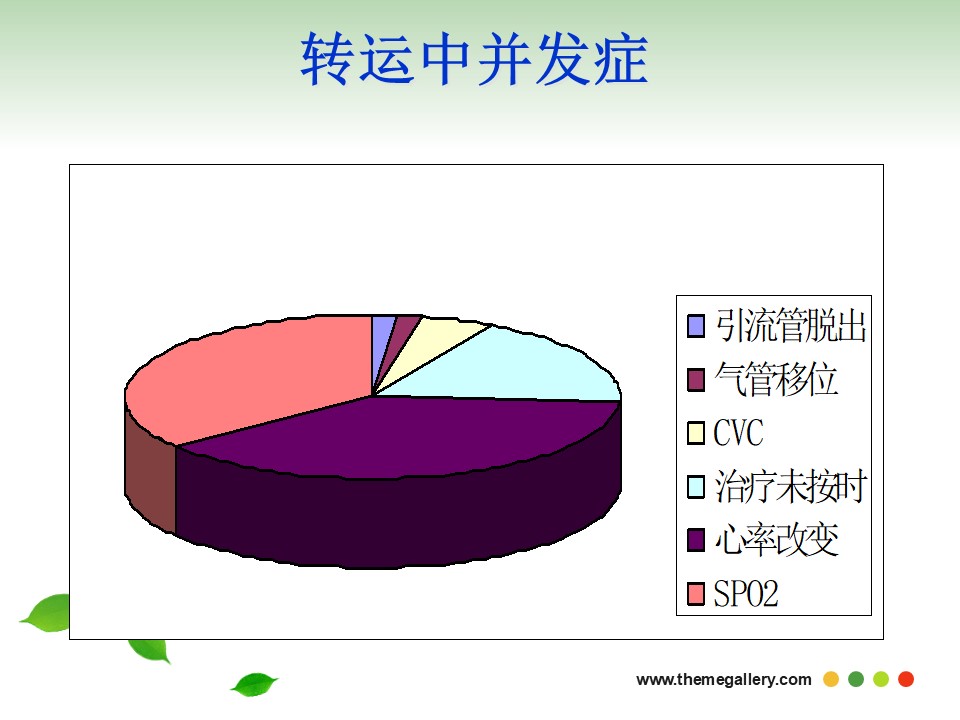 转运中并发症

引流管脱出
气管移位
CVC
治疗未按时
心率改变
SPO2

www.themegallery.com